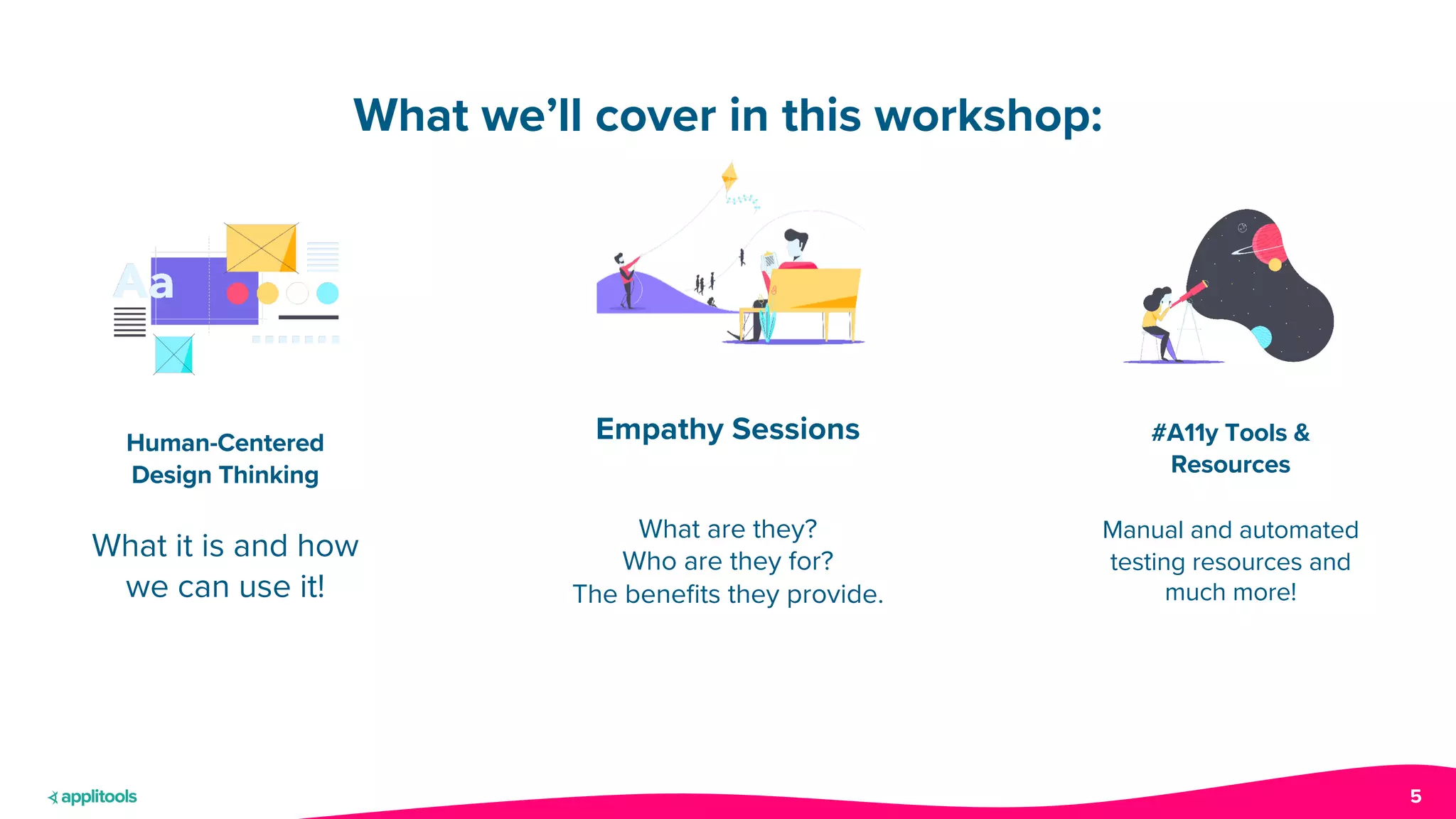 What we'll cover in this workshop:

Aa

Human-Centered Design Thinking

What it is and how we can use it!

Empathy Sessions

What are they?
Who are they for?
The benefits they provide.

#A11y Tools & Resources

Manual and automated testing resources and much more!

applitools

5